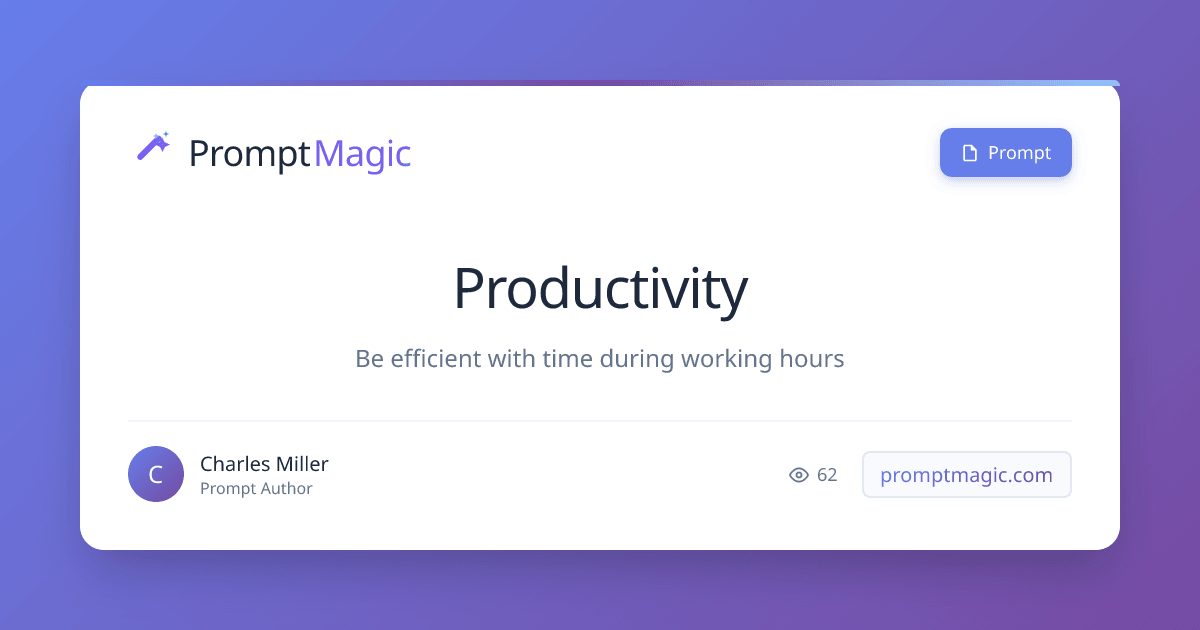 PromptMagic

Prompt

Productivity

Be efficient with time during working hours

C

Charles Miller
Prompt Author

62

promptmagic.com